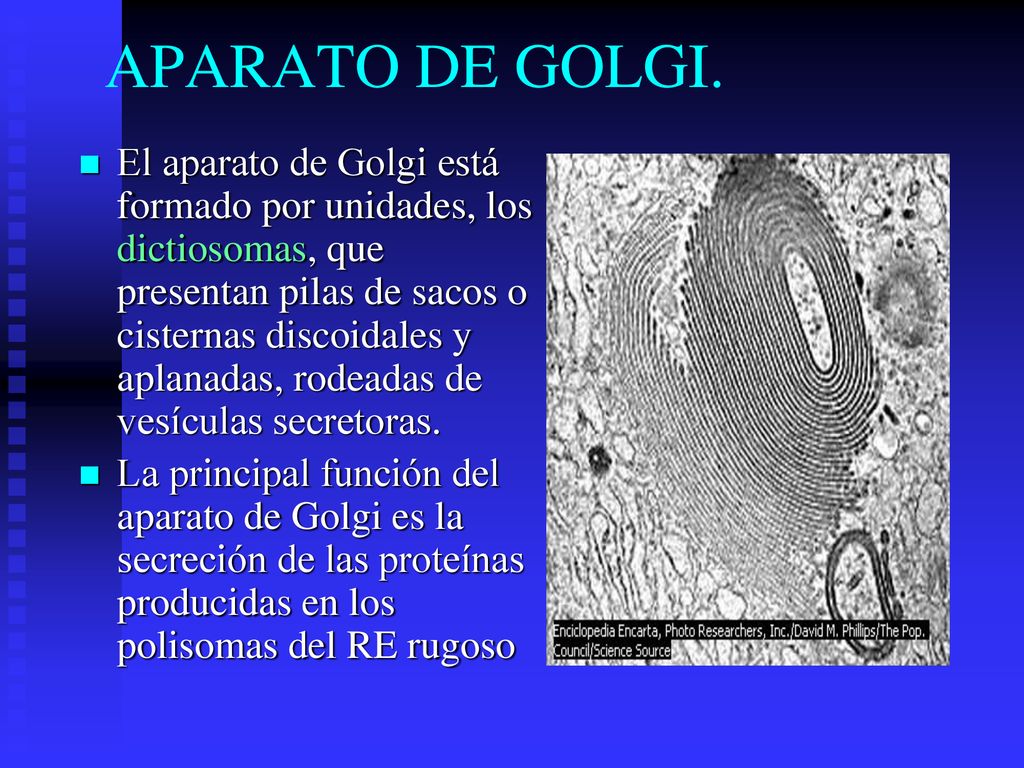 APARATO DE GOLGI.

El aparato de Golgi está formado por unidades, los dictiosomas, que presentan pilas de sacos o cisternas discoidales y aplanadas, rodeadas de vesículas secretoras.

La principal función del aparato de Golgi es la secreción de las proteínas producidas en los polisomas del RE rugoso

Enciclopedia Encarta, Photo Researchers, Inc./David M. Phillips/The Pop. Council/Science Source